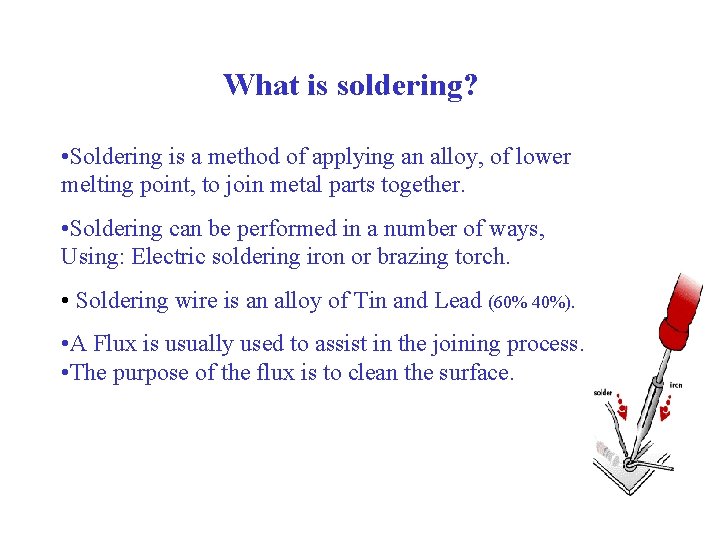 What is soldering?

•Soldering is a method of applying an alloy, of lower melting point, to join metal parts together.

•Soldering can be performed in a number of ways, Using: Electric soldering iron or brazing torch.

• Soldering wire is an alloy of Tin and Lead (60% 40%).

•A Flux is usually used to assist in the joining process.
•The purpose of the flux is to clean the surface.

solder

iron